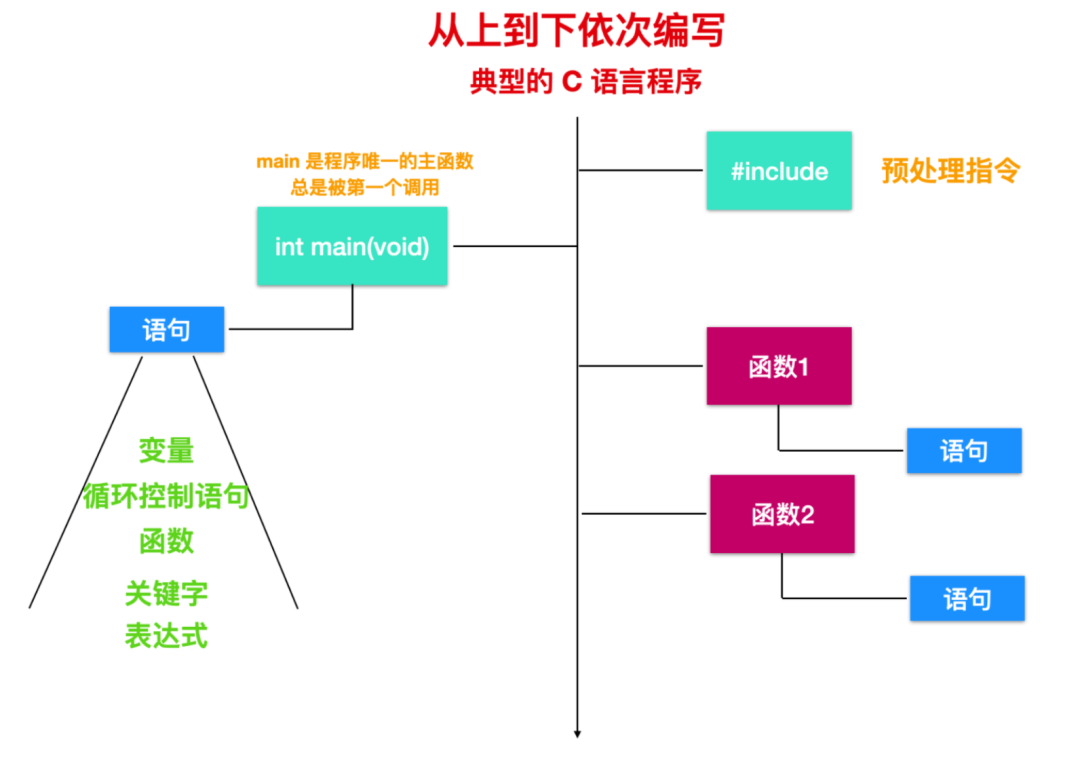 从上到下依次编写

典型的 C 语言程序

main 是程序唯一的主函数
总是被第一个调用

int main(void)

语句

变量
循环控制语句
函数
关键字
表达式

#include

预处理指令

函数1

语句

函数2

语句